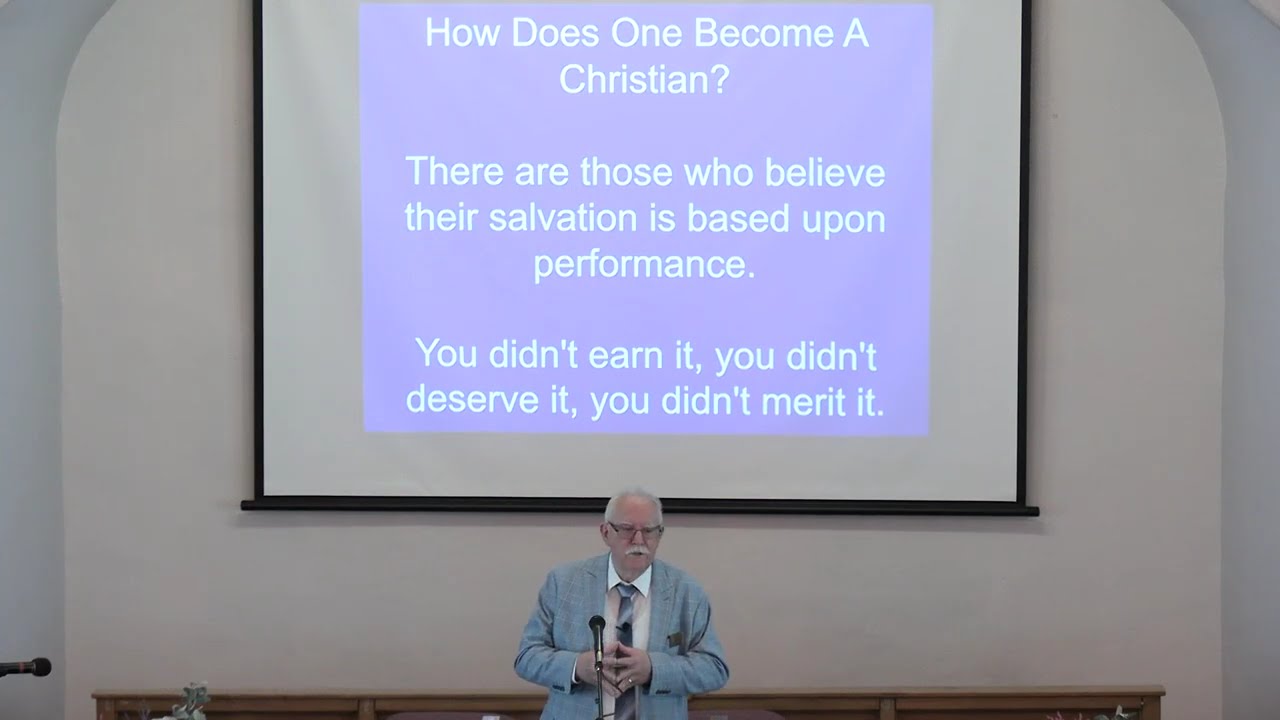 How Does One Become A Christian?

There are those who believe their salvation is based upon performance.

You didn't earn it, you didn't deserve it, you didn't merit it.